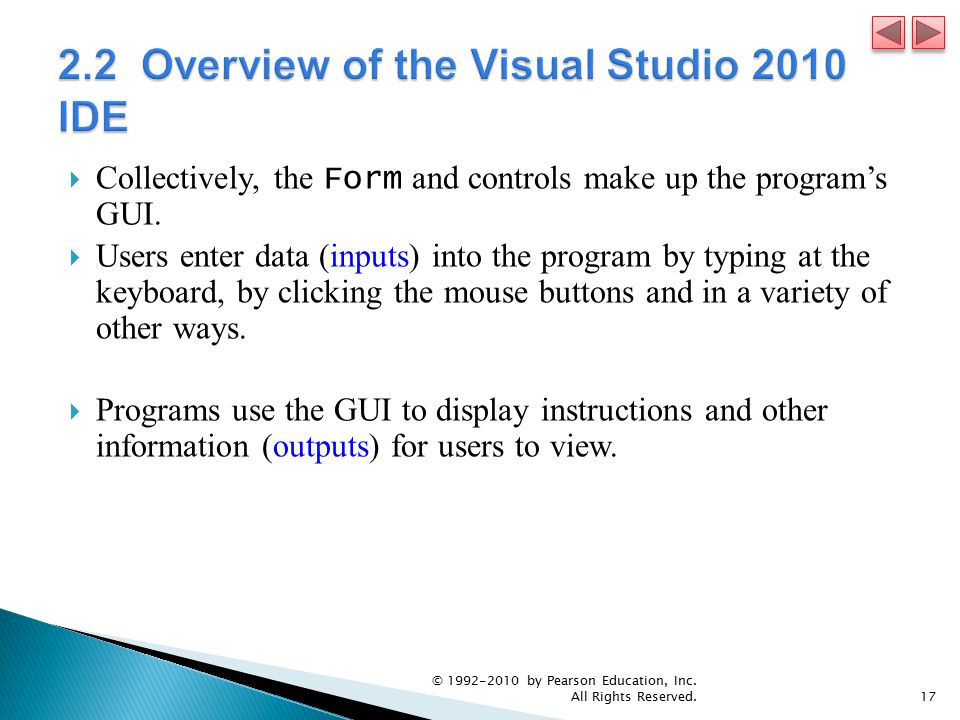 2.2 Overview of the Visual Studio 2010 IDE

Collectively, the Form and controls make up the program's GUI.

Users enter data (inputs) into the program by typing at the keyboard, by clicking the mouse buttons and in a variety of other ways.

Programs use the GUI to display instructions and other information (outputs) for users to view.

© 1992-2010 by Pearson Education, Inc. All Rights Reserved.

17